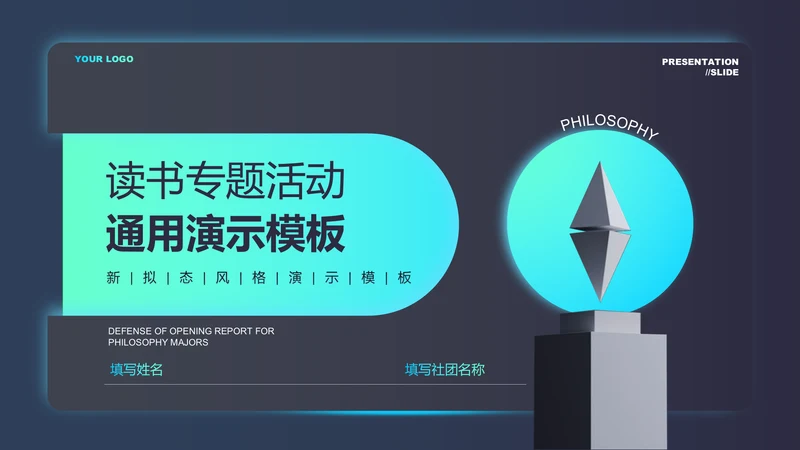 YOUR LOGO

PRESENTATION
//SLIDE

PHILOSOPHY

读书专题活动
通用演示模板

新 | 拟 | 态 | 风 | 格 | 演 | 示 | 模 | 板

DEFENSE OF OPENING REPORT FOR PHILOSOPHY MAJORS

填写姓名

填写社团名称